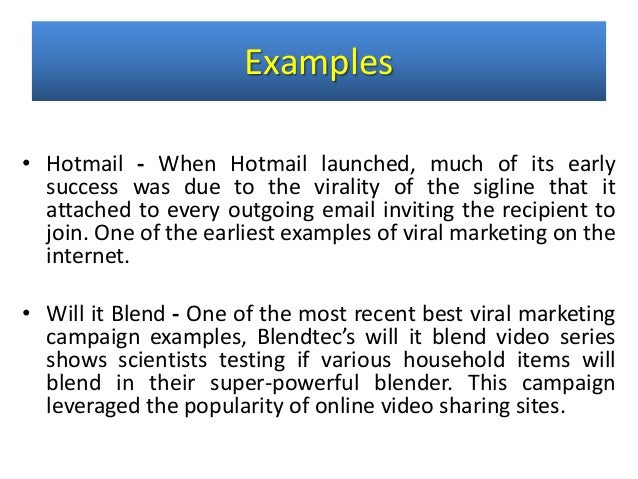 Examples

• Hotmail - When Hotmail launched, much of its early success was due to the virality of the sigline that it attached to every outgoing email inviting the recipient to join. One of the earliest examples of viral marketing on the internet.

• Will it Blend - One of the most recent best viral marketing campaign examples, Blendtec's will it blend video series shows scientists testing if various household items will blend in their super-powerful blender. This campaign leveraged the popularity of online video sharing sites.